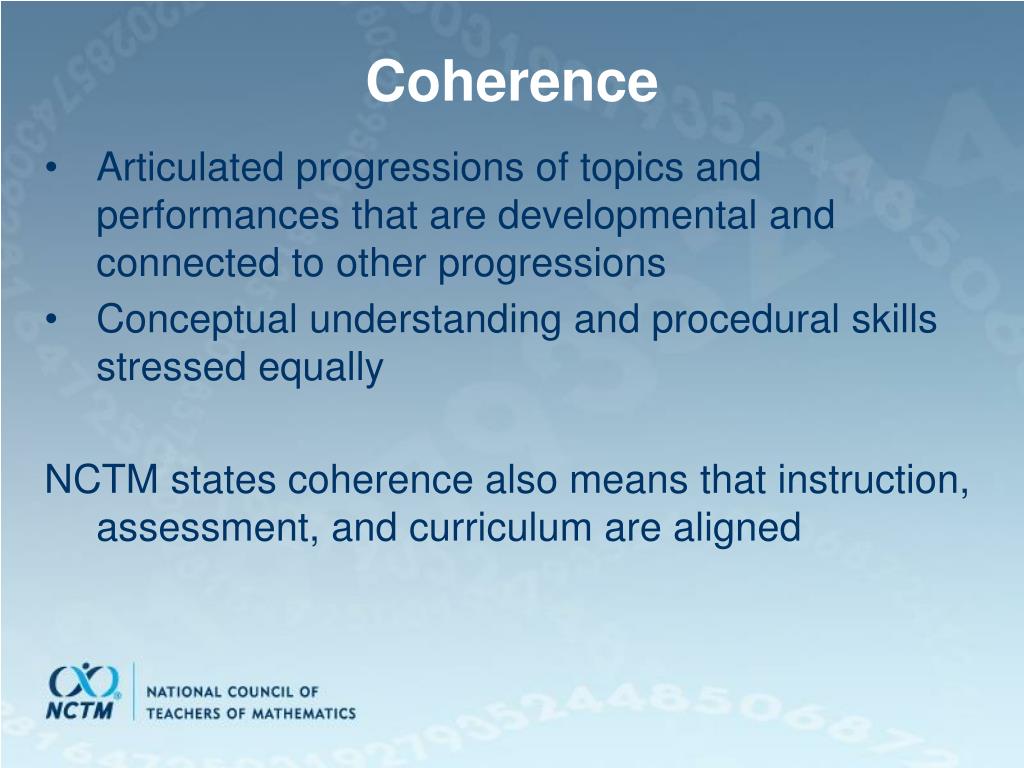 Coherence

• Articulated progressions of topics and performances that are developmental and connected to other progressions
• Conceptual understanding and procedural skills stressed equally

NCTM states coherence also means that instruction, assessment, and curriculum are aligned

NCTM
NATIONAL COUNCIL OF
TEACHERS OF MATHEMATICS